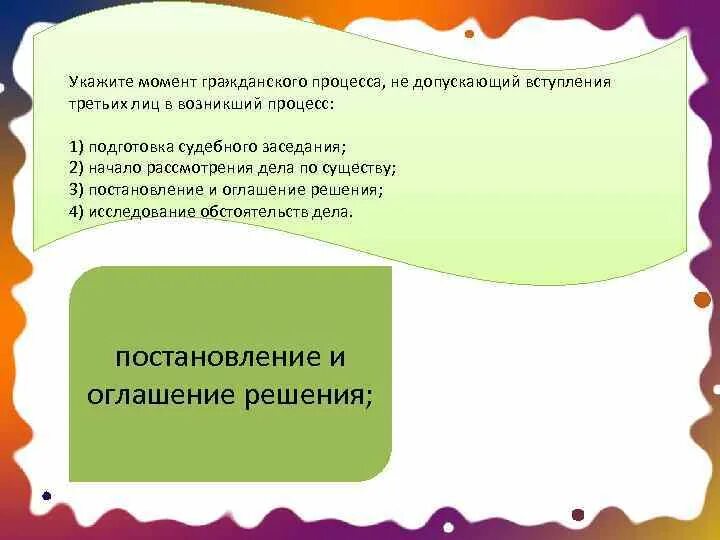 Укажите момент гражданского процесса, не допускающий вступления третьих лиц в возникший процесс:

1) подготовка судебного заседания;
2) начало рассмотрения дела по существу;
3) постановление и оглашение решения;
4) исследование обстоятельств дела.

постановление и оглашение решения;